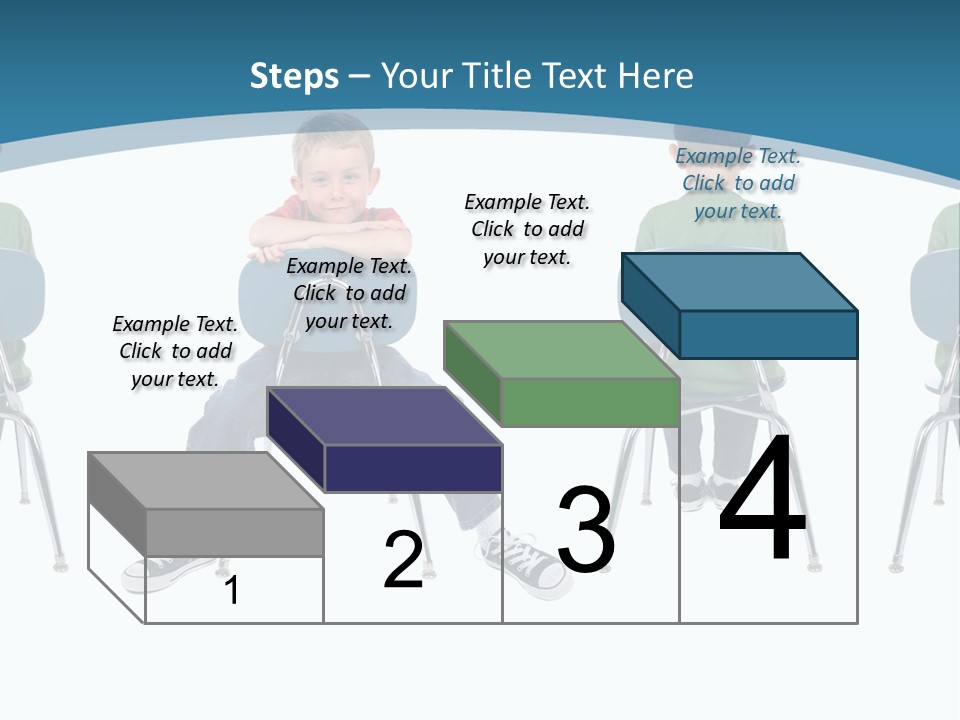 Steps – Your Title Text Here

Example Text. Click to add your text.

Example Text. Click to add your text.

Example Text. Click to add your text.

Example Text. Click to add your text.

1

2

3

4